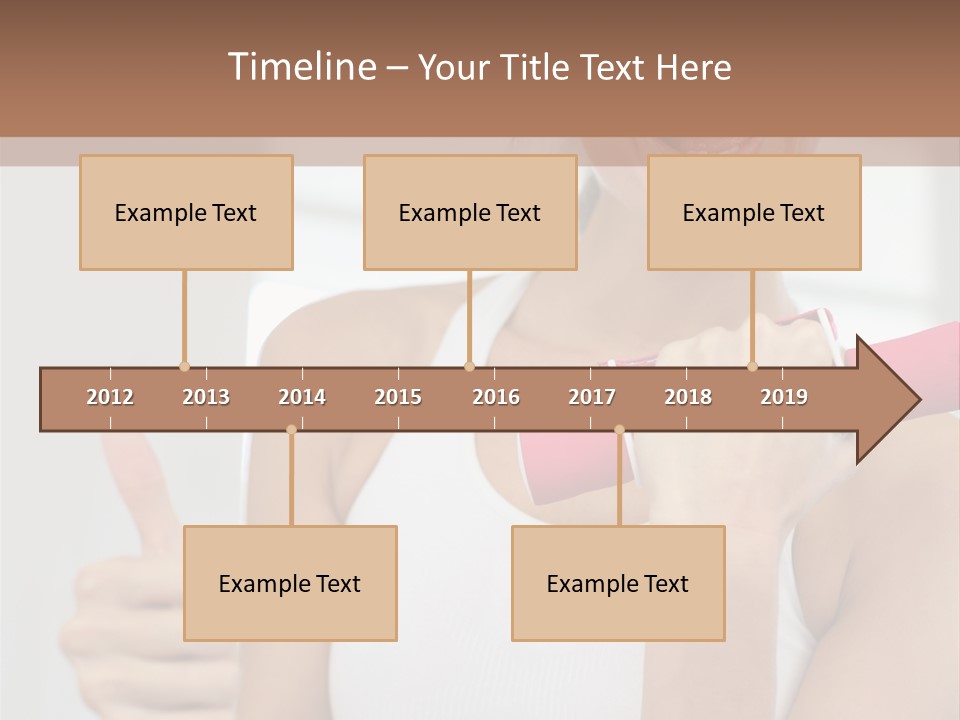 Timeline – Your Title Text Here

Example Text

Example Text

Example Text

2012 2013 2014 2015 2016 2017 2018 2019

Example Text

Example Text